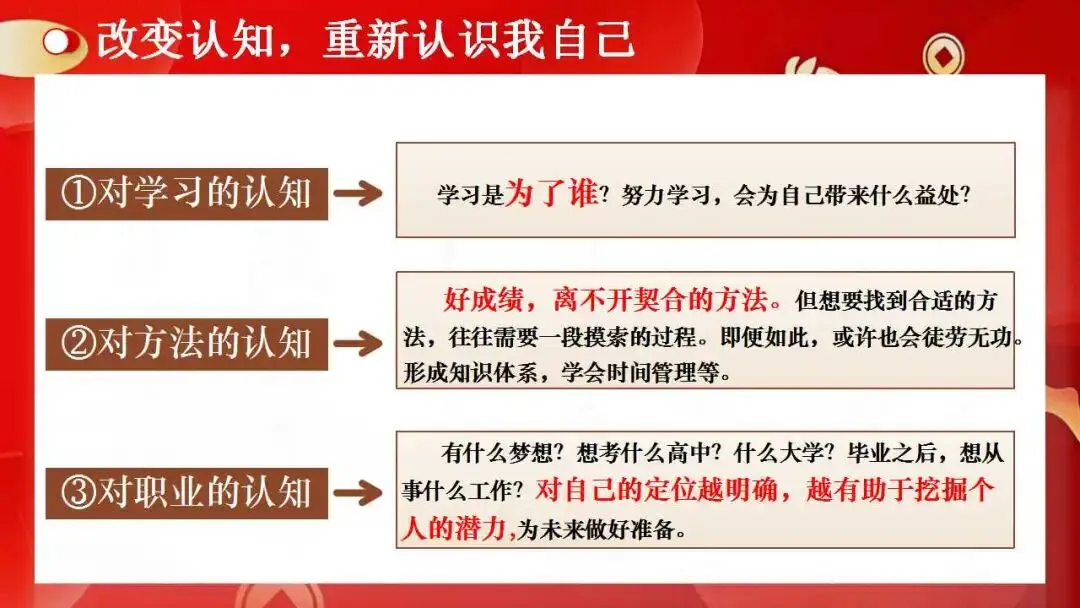 改变认知，重新认识我自己

①对学习的认知

学习是为了谁？努力学习，会为自己带来什么益处？

②对方法的认知

好成绩，离不开契合的方法。但想要找到合适的方法，往往需要一段摸索的过程。即便如此，或许也会徒劳无功。形成知识体系，学会时间管理等。

③对职业的认知

有什么梦想？想考什么高中？什么大学？毕业之后，想从事什么工作？对自己的定位越明确，越有助于挖掘个人的潜力,为未来做好准备。